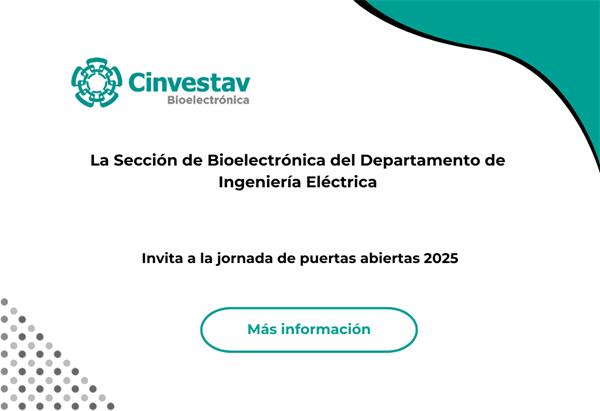 Cinvestav
Bioelectrónica

La Sección de Bioelectrónica del Departamento de Ingeniería Eléctrica

Invita a la jornada de puertas abiertas 2025

Más información